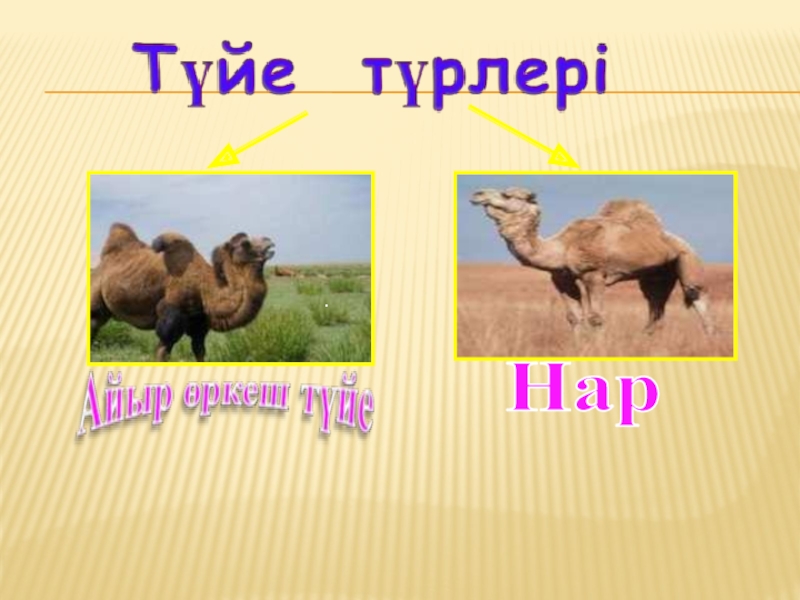 Түйе түрлері

Айыр өркеш түйе

Нар